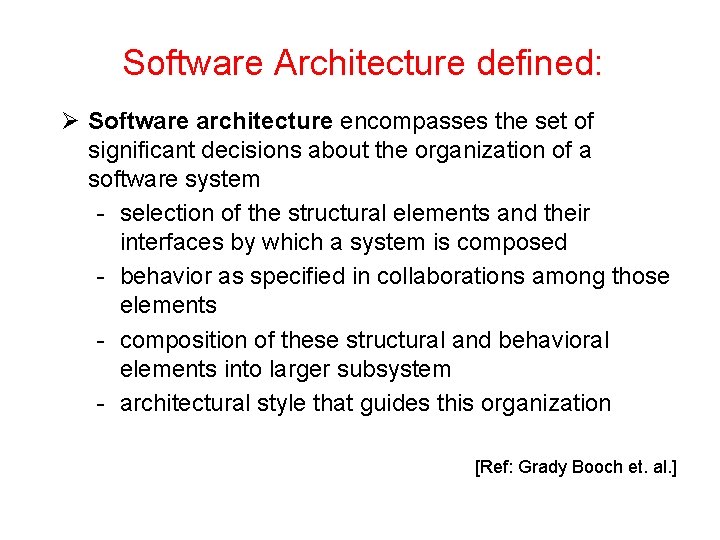 Software Architecture defined:

➢ Software architecture encompasses the set of significant decisions about the organization of a software system

- selection of the structural elements and their interfaces by which a system is composed
- behavior as specified in collaborations among those elements
- composition of these structural and behavioral elements into larger subsystem
- architectural style that guides this organization

[Ref: Grady Booch et. al.]